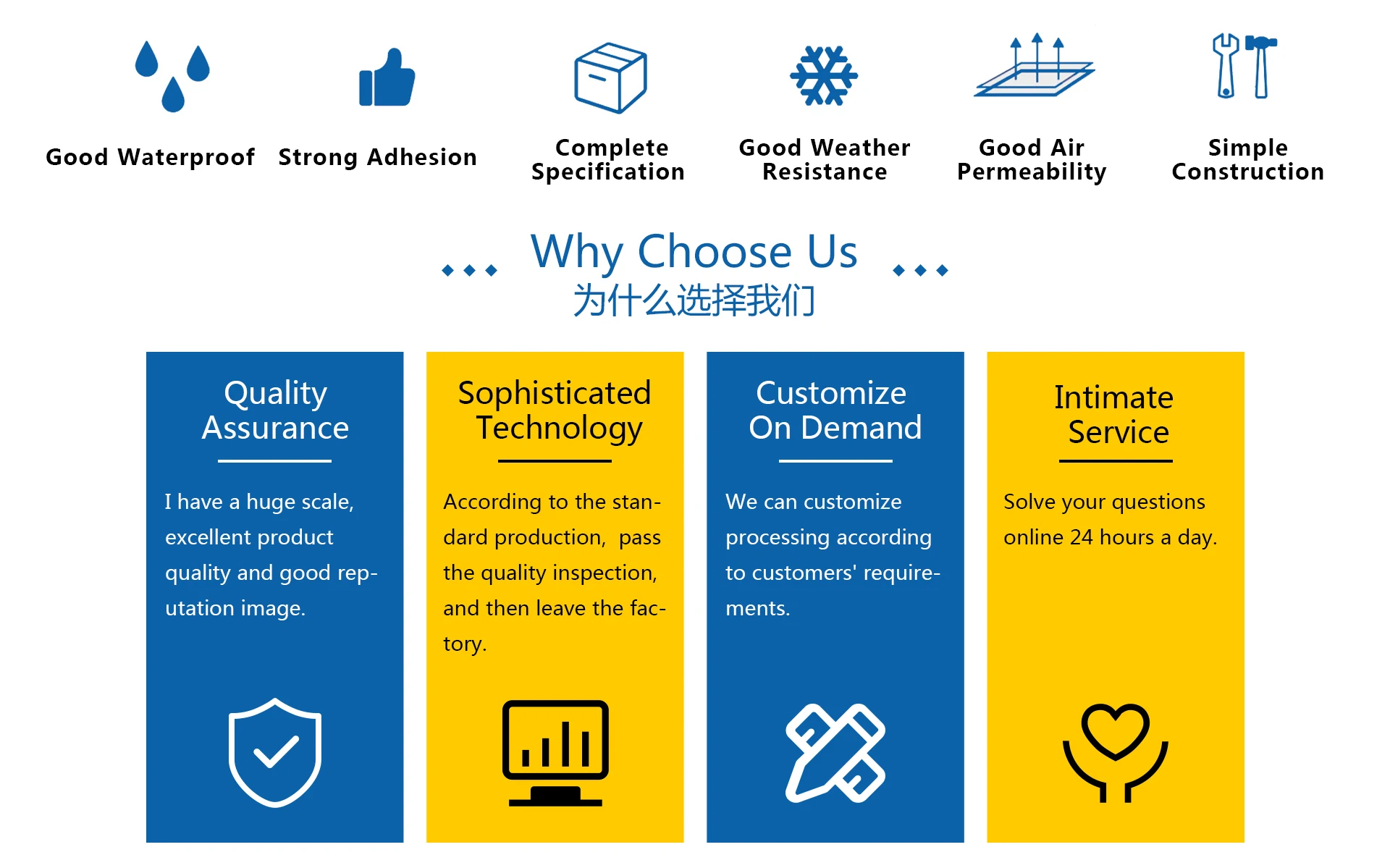 Good Waterproof

Strong Adhesion

Complete Specification

Good Weather Resistance

Good Air Permeability

Simple Construction

Why Choose Us
为什么选择我们

Quality Assurance

I have a huge scale, excellent product quality and good reputation image.

Sophisticated Technology

According to the standard production, pass the quality inspection, and then leave the factory.

Customize On Demand

We can customize processing according to customers' requirements.

Intimate Service

Solve your questions online 24 hours a day.